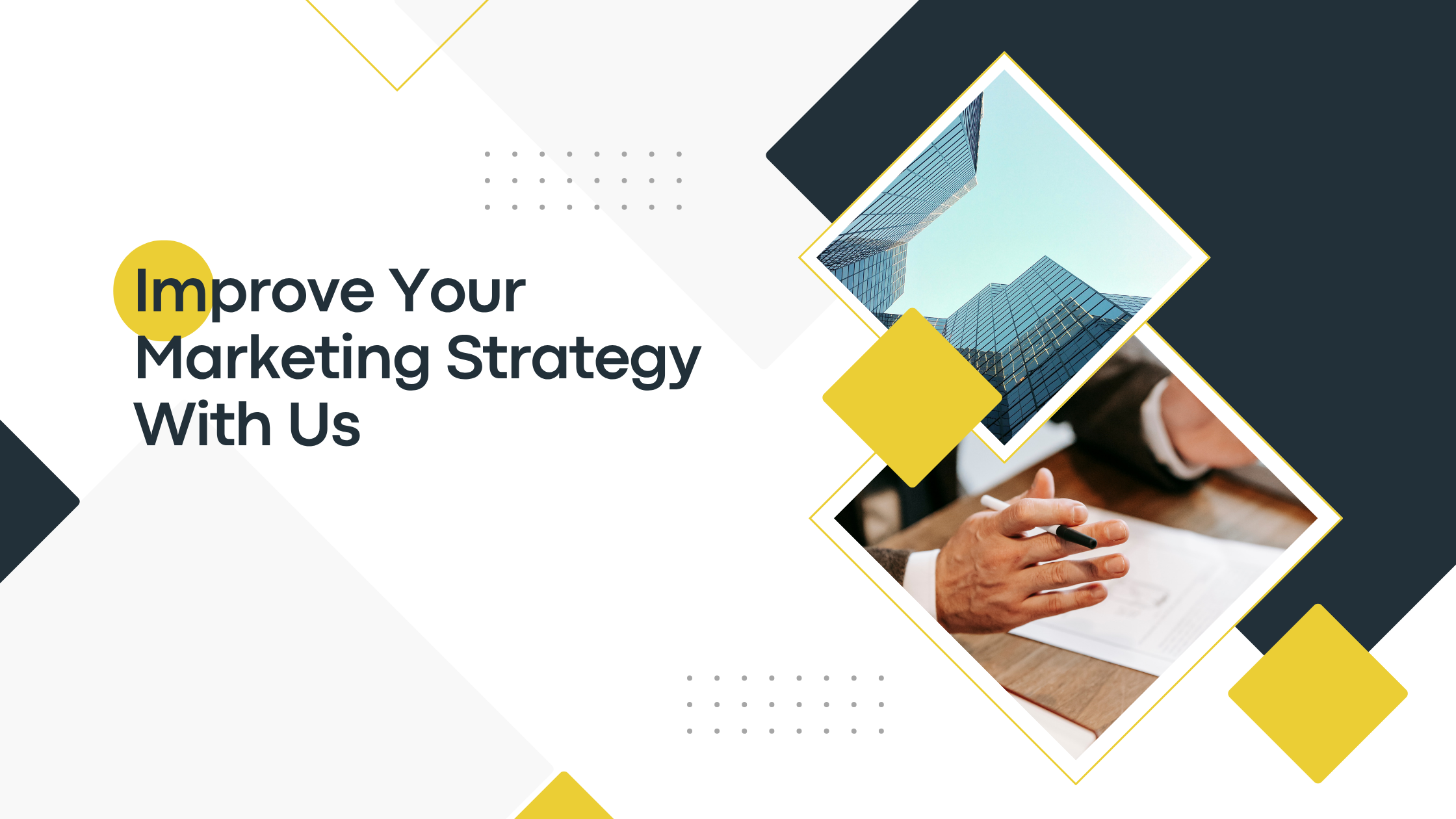 Improve Your Marketing Strategy With Us